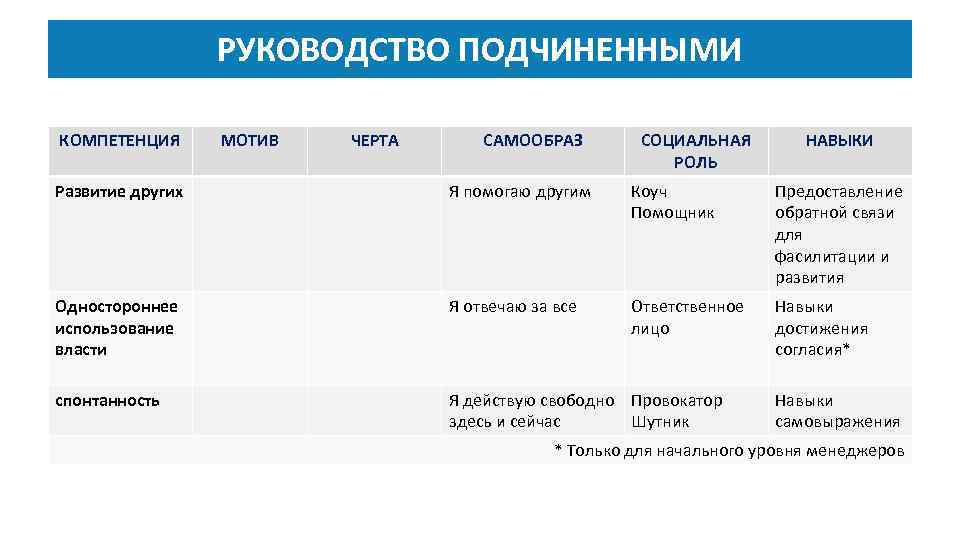 РУКОВОДСТВО ПОДЧИНЕННЫМИ

| КОМПЕТЕНЦИЯ | МОТИВ | ЧЕРТА | САМООБРАЗ | СОЦИАЛЬНАЯ РОЛЬ | НАВЫКИ |
|---|---|---|---|---|---|
| Развитие других | | | Я помогаю другим | Коуч Помощник | Предоставление обратной связи для фасилитации и развития |
| Одностороннее использование власти | | | Я отвечаю за все | Ответственное лицо | Навыки достижения согласия* |
| спонтанность | | | Я действую свободно здесь и сейчас | Провокатор Шутник | Навыки самовыражения |

* Только для начального уровня менеджеров